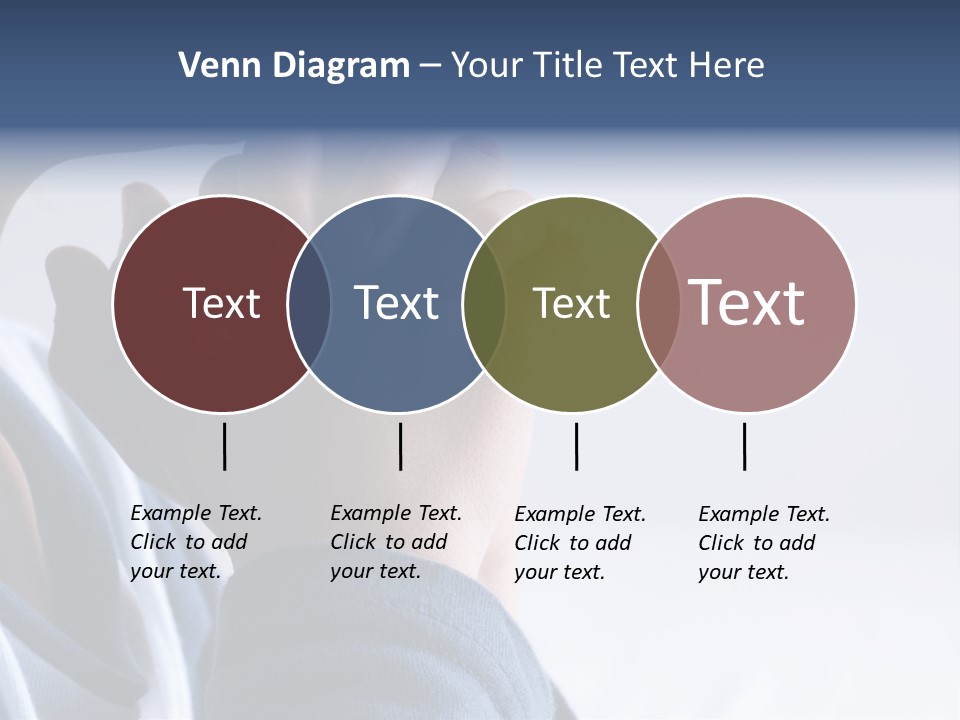 Venn Diagram – Your Title Text Here

Text

Text

Text

Text

Example Text. Click to add your text.

Example Text. Click to add your text.

Example Text. Click to add your text.

Example Text. Click to add your text.